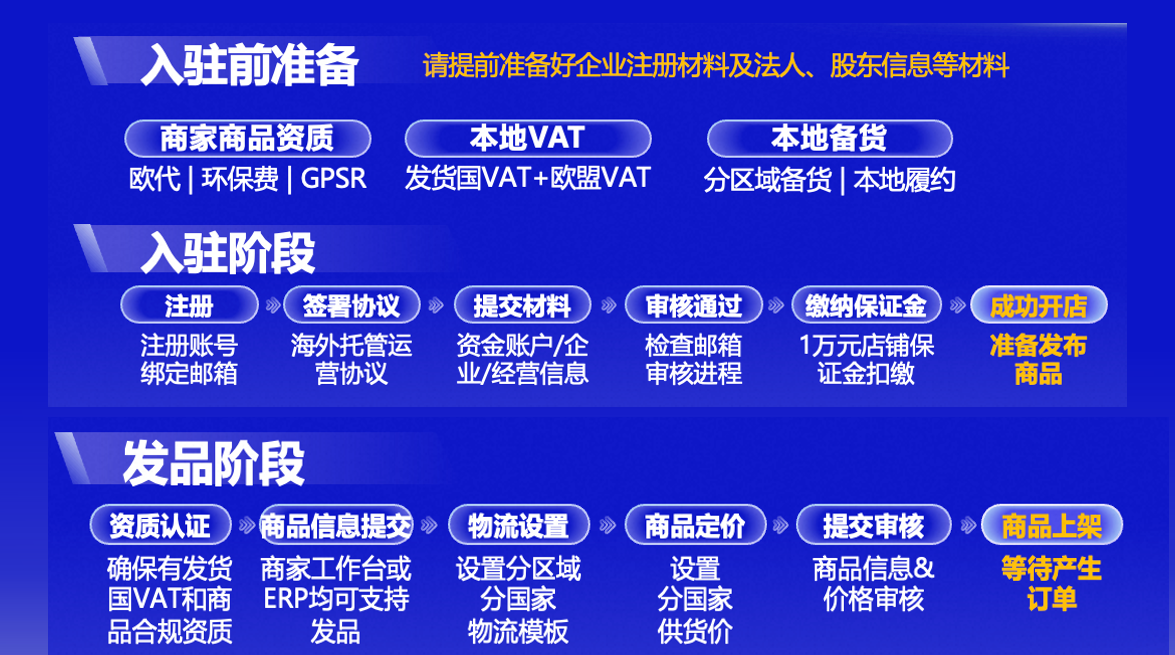 入驻前准备

请提前准备好企业注册材料及法人、股东信息等材料

商家商品资质
欧代 | 环保费 | GPSR

本地VAT
发货国VAT+欧盟VAT

本地备货
分区域备货 | 本地履约

入驻阶段

注册
注册账号绑定邮箱

签署协议
海外托管运营协议

提交材料
资金账户/企业/经营信息

审核通过
检查邮箱审核进程

缴纳保证金
1万元店铺保证金扣缴

成功开店
准备发布商品

发品阶段

资质认证
确保有发货国VAT和商品合规资质

商品信息提交
商家工作台或ERP均可支持发品

物流设置
设置分区域分国家物流模板

商品定价
设置分国家供货价

提交审核
商品信息&价格审核

商品上架
等待产生订单